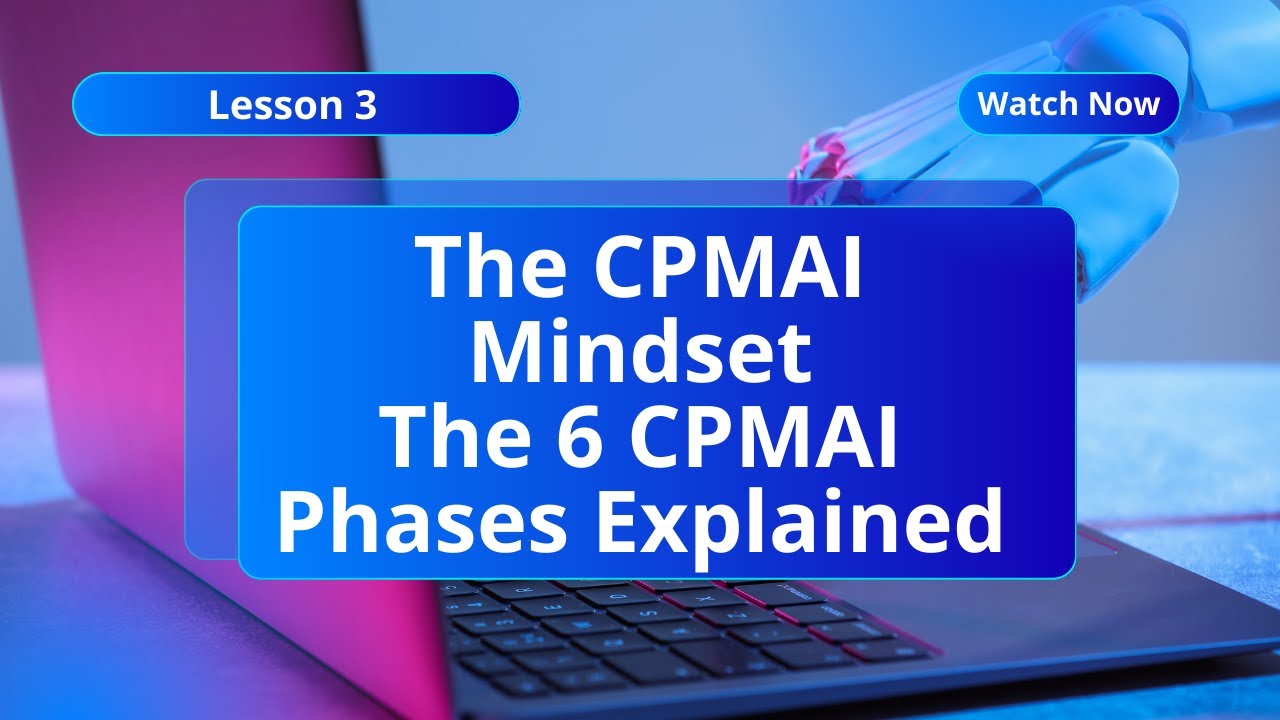 Lesson 3

Watch Now

The CPMAI Mindset
The 6 CPMAI Phases Explained